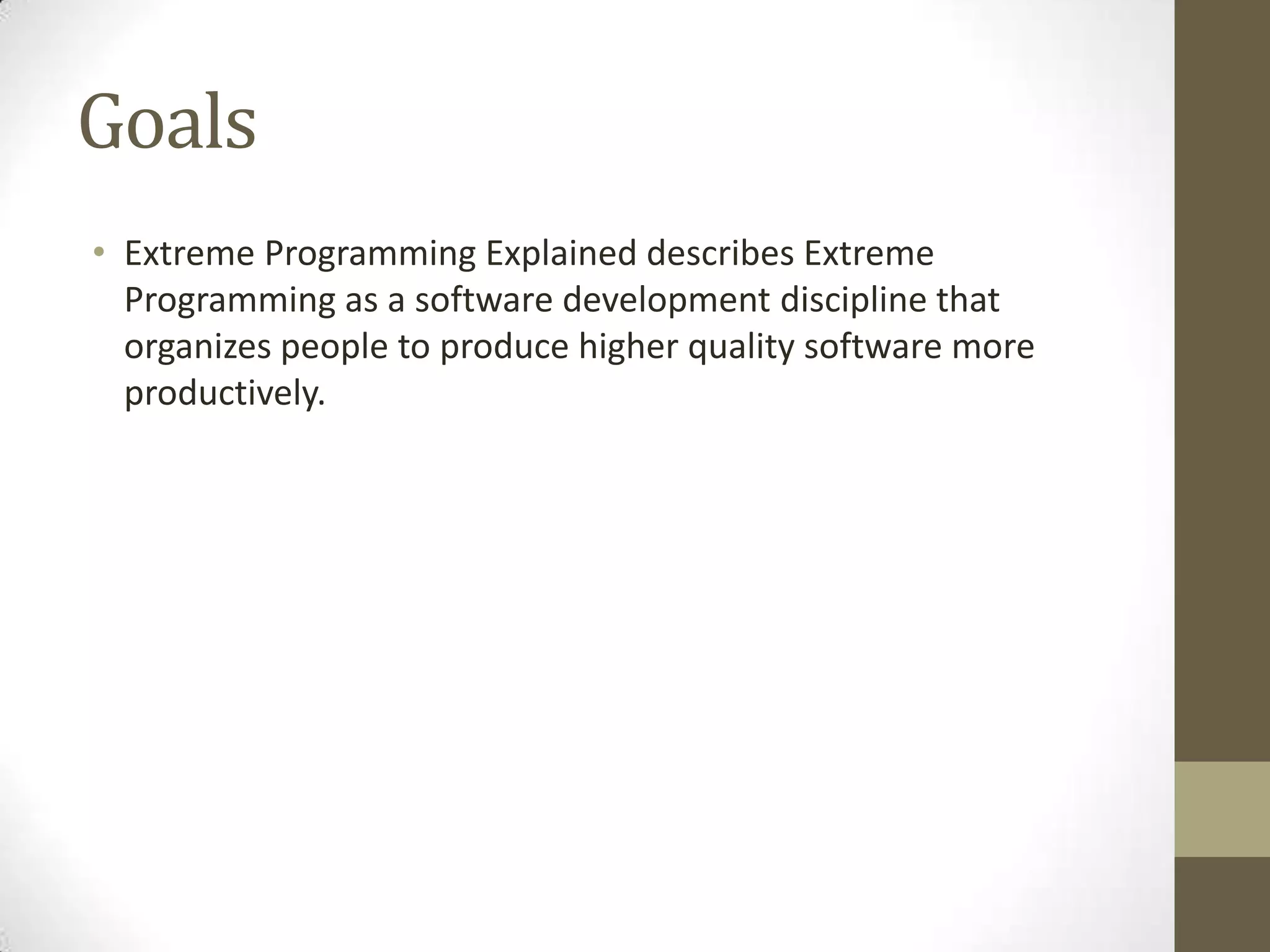 Goals

• Extreme Programming Explained describes Extreme Programming as a software development discipline that organizes people to produce higher quality software more productively.